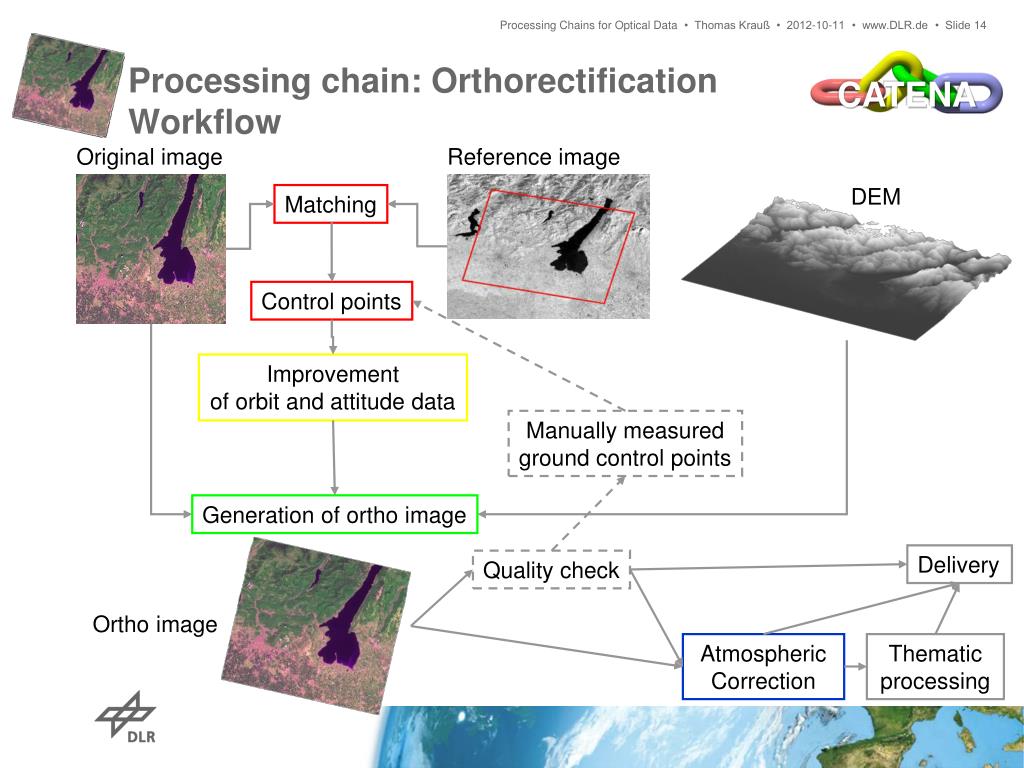 Processing Chains for Optical Data • Thomas Krauß • 2012-10-11 • www.DLR.de • Slide 14

Processing chain: Orthorectification Workflow

CATENA

Original image

Reference image

DEM

Matching

Control points

Improvement of orbit and attitude data

Manually measured ground control points

Generation of ortho image

Quality check

Delivery

Ortho image

Atmospheric Correction

Thematic processing

DLR